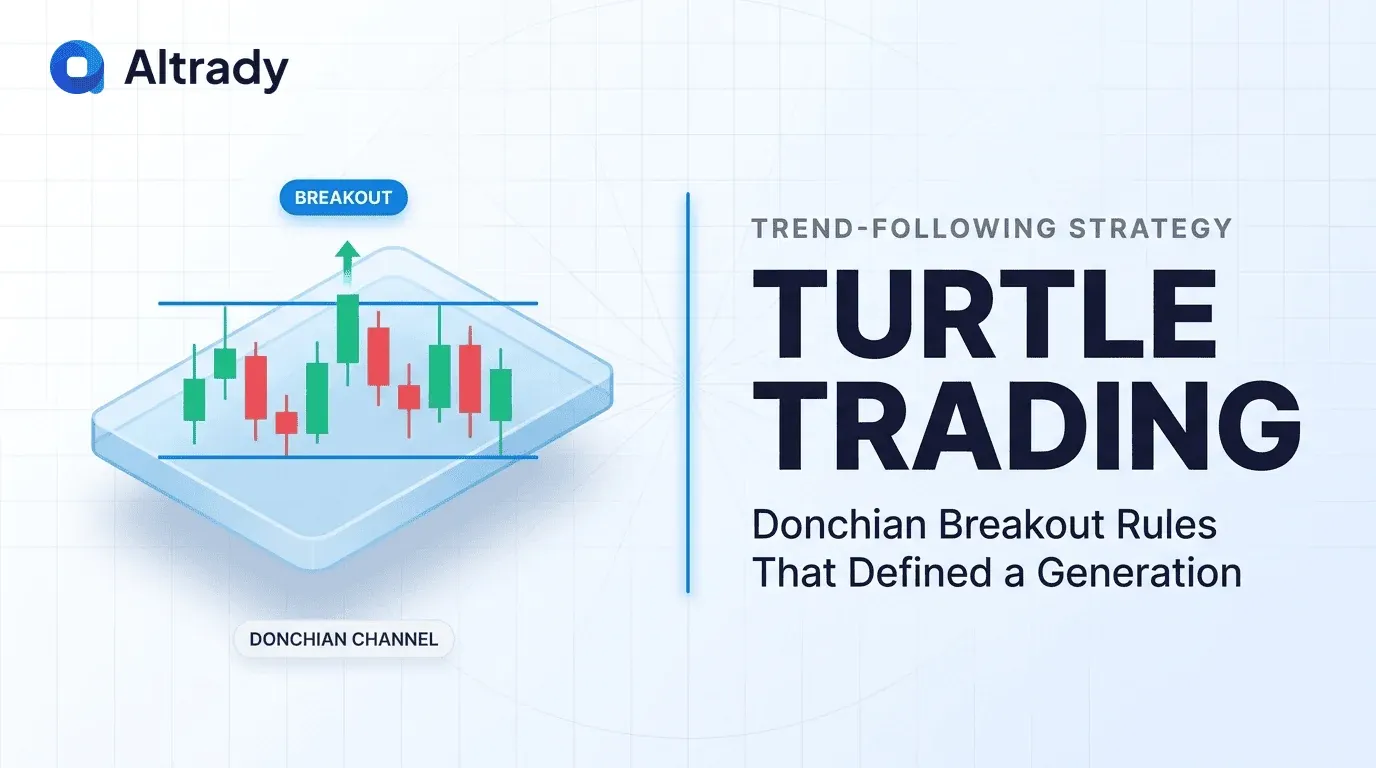 Altrady

BREAKOUT

DONCHIAN CHANNEL

TREND-FOLLOWING STRATEGY

TURTLE TRADING

Donchian Breakout Rules That Defined a Generation